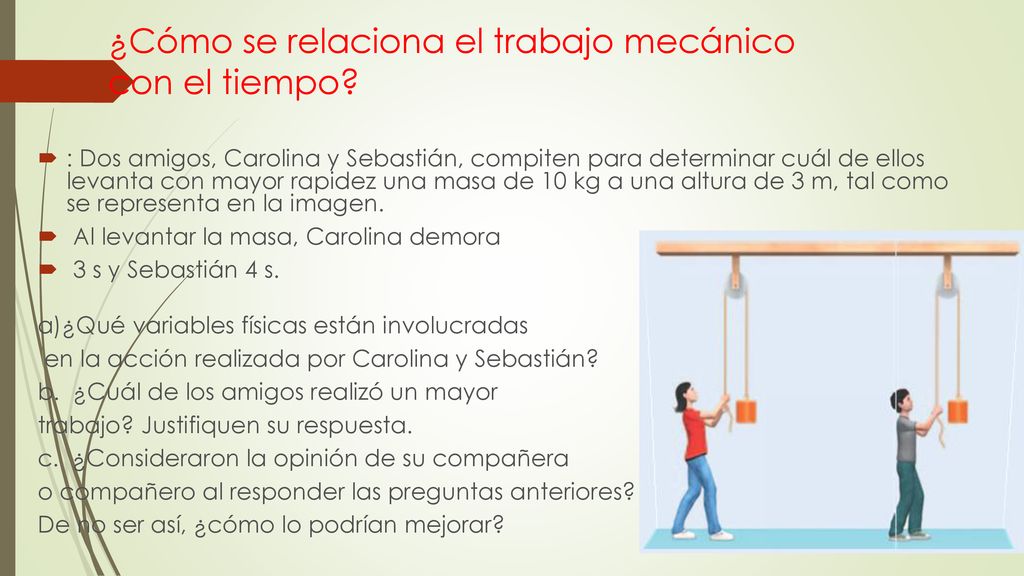 ¿Cómo se relaciona el trabajo mecánico con el tiempo?

: Dos amigos, Carolina y Sebastián, compiten para determinar cuál de ellos levanta con mayor rapidez una masa de 10 kg a una altura de 3 m, tal como se representa en la imagen.

Al levantar la masa, Carolina demora

3 s y Sebastián 4 s.

a)¿Qué variables físicas están involucradas en la acción realizada por Carolina y Sebastián?
b. ¿Cuál de los amigos realizó un mayor trabajo? Justifiquen su respuesta.
c. ¿Consideraron la opinión de su compañera o compañero al responder las preguntas anteriores? De no ser así, ¿cómo lo podrían mejorar?